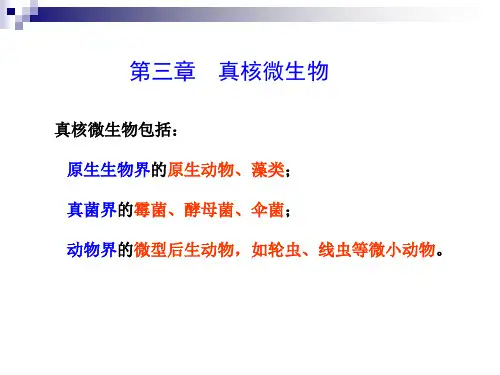 第三章　真核微生物

真核微生物包括：

原生生物界的原生动物、藻类；

真菌界的霉菌、酵母菌、伞菌；

动物界的微型后生动物，如轮虫、线虫等微小动物。